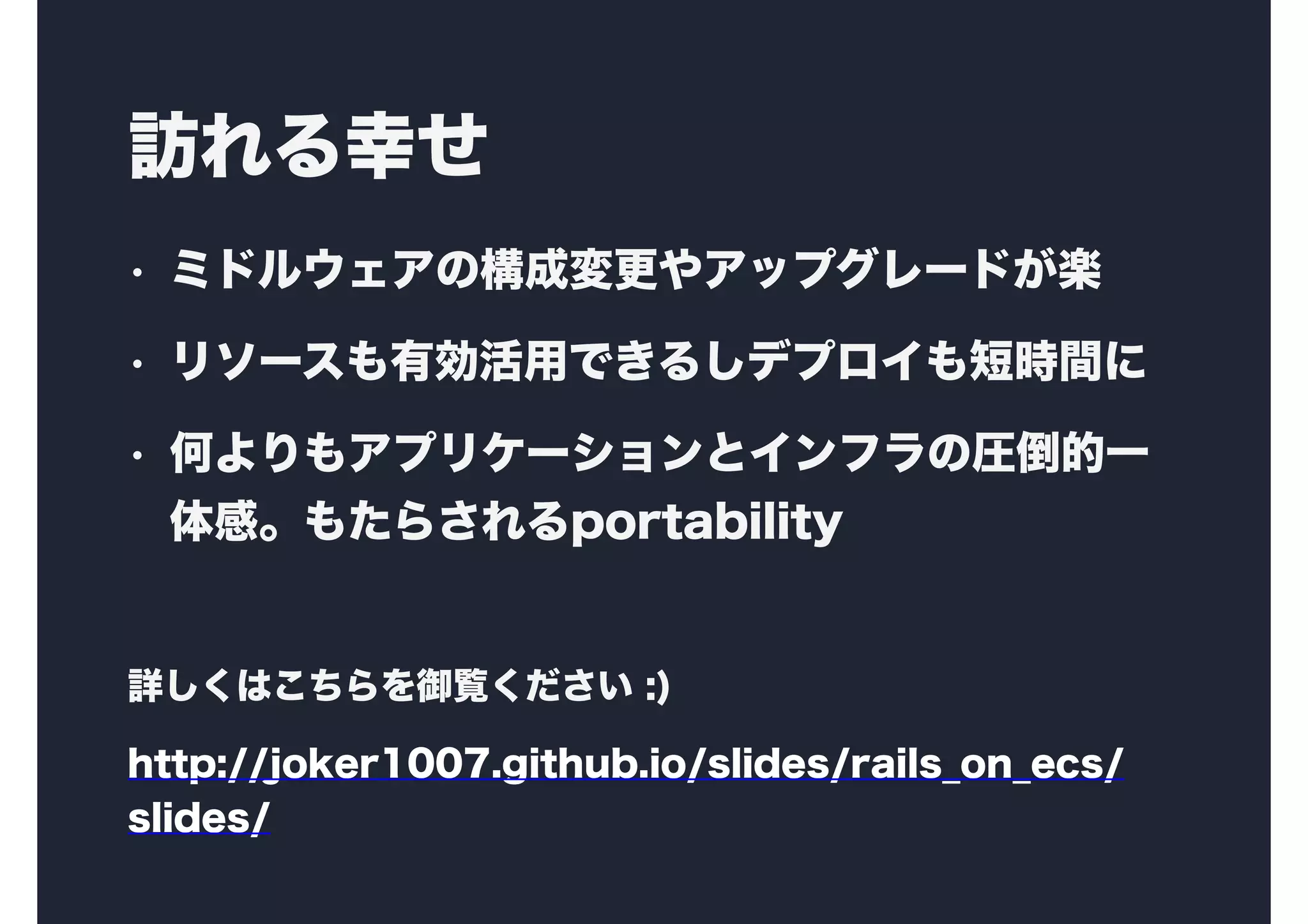 訪れる幸せ

• ミドルウェアの構成変更やアップグレードが楽

• リソースも有効活用できるしデプロイも短時間に

• 何よりもアプリケーションとインフラの圧倒的一体感。もたらされるportability

詳しくはこちらを御覧ください :)

http://joker1007.github.io/slides/rails_on_ecs/slides/